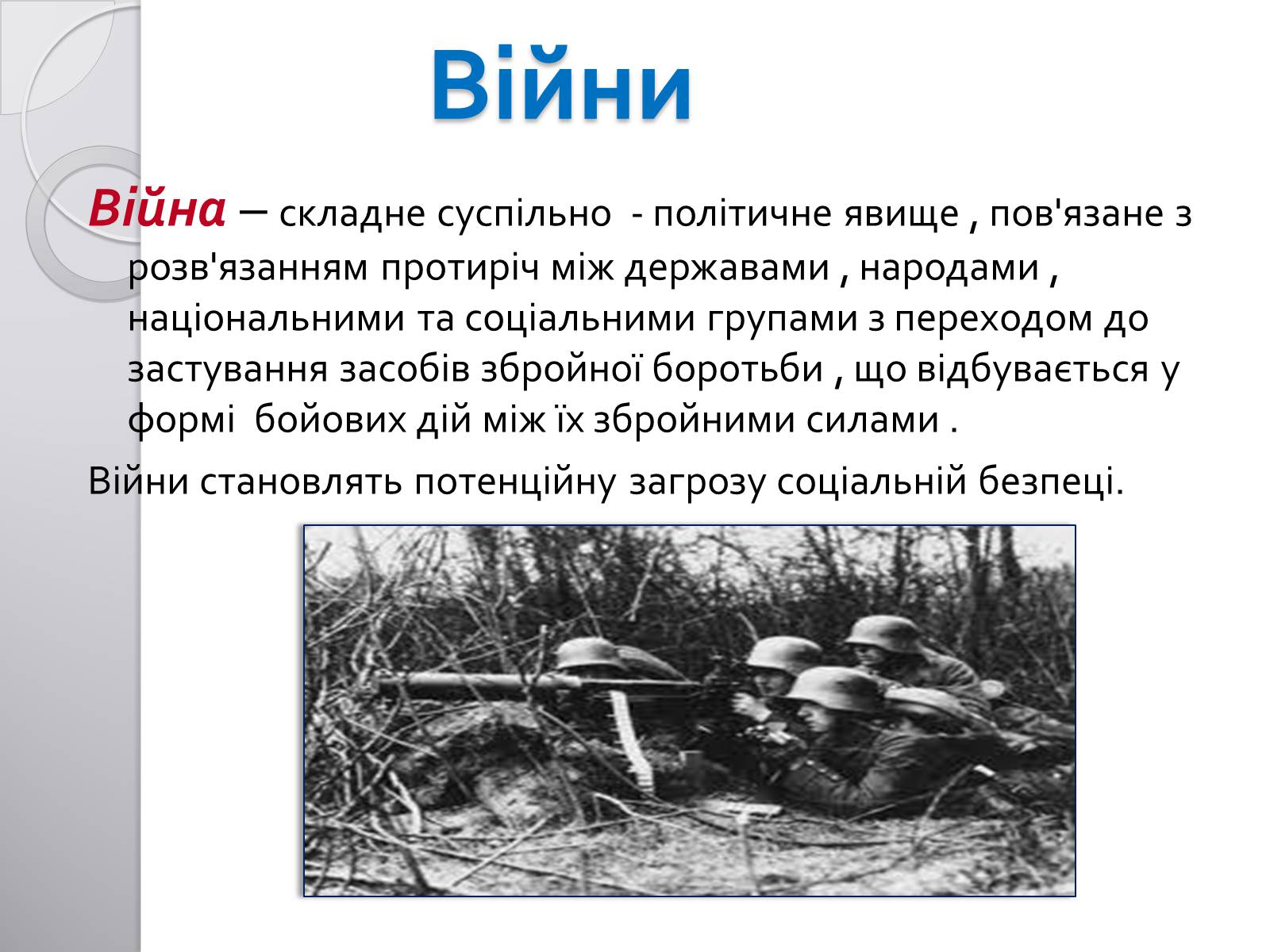 Війни

Війна – складне суспільно - політичне явище , пов'язане з розв'язанням протиріч між державами , народами , національними та соціальними групами з переходом до застування засобів збройної боротьби , що відбувається у формі бойових дій між їх збройними силами .

Війни становлять потенційну загрозу соціальній безпеці.